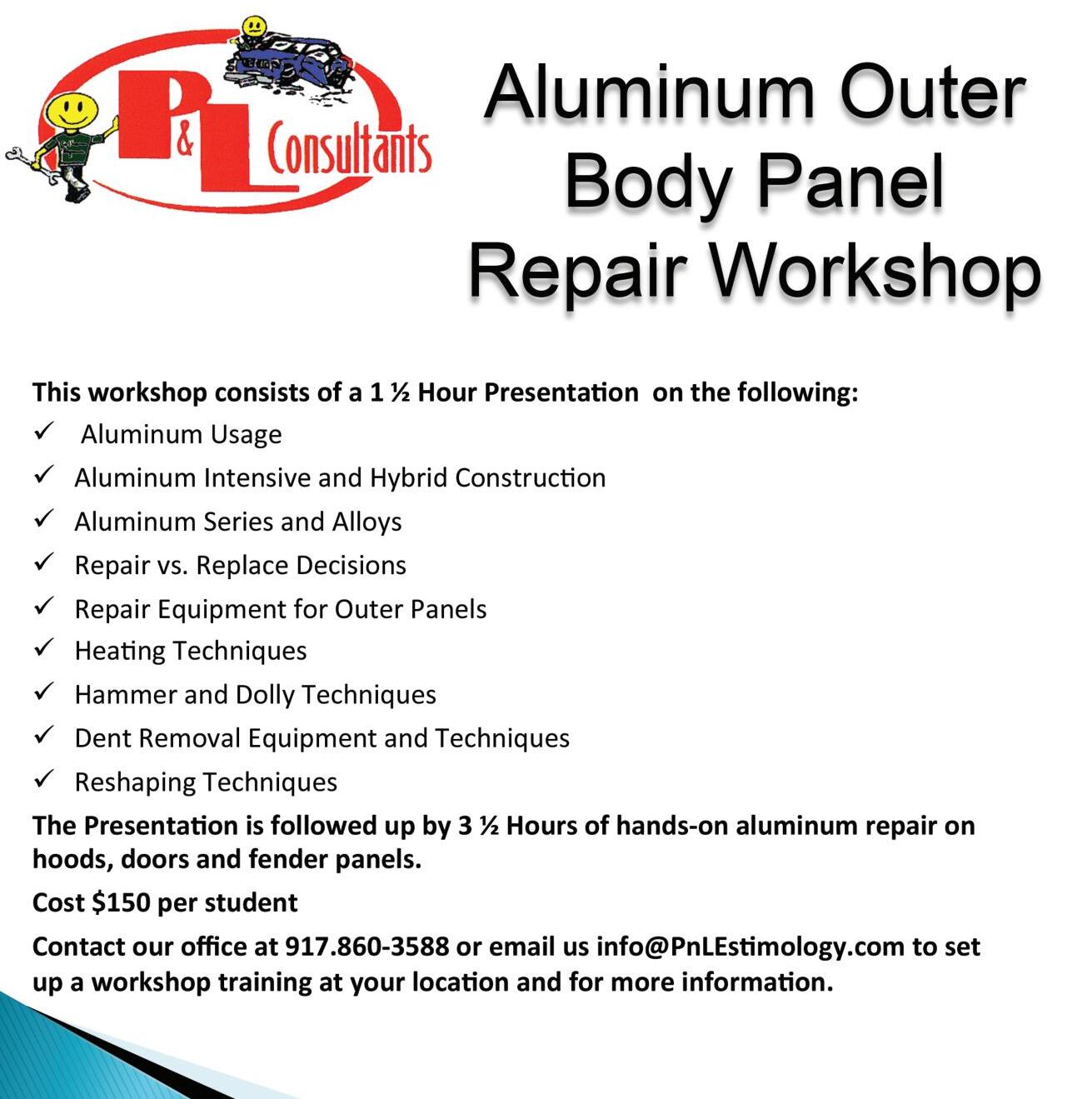 P&L Consultants

Aluminum Outer Body Panel Repair Workshop

This workshop consists of a 1 ½ Hour Presentation on the following:

✓ Aluminum Usage
✓ Aluminum Intensive and Hybrid Construction
✓ Aluminum Series and Alloys
✓ Repair vs. Replace Decisions
✓ Repair Equipment for Outer Panels
✓ Heating Techniques
✓ Hammer and Dolly Techniques
✓ Dent Removal Equipment and Techniques
✓ Reshaping Techniques

The Presentation is followed up by 3 ½ Hours of hands-on aluminum repair on hoods, doors and fender panels.

Cost $150 per student

Contact our office at 917.860-3588 or email us info@PnLEstimology.com to set up a workshop training at your location and for more information.